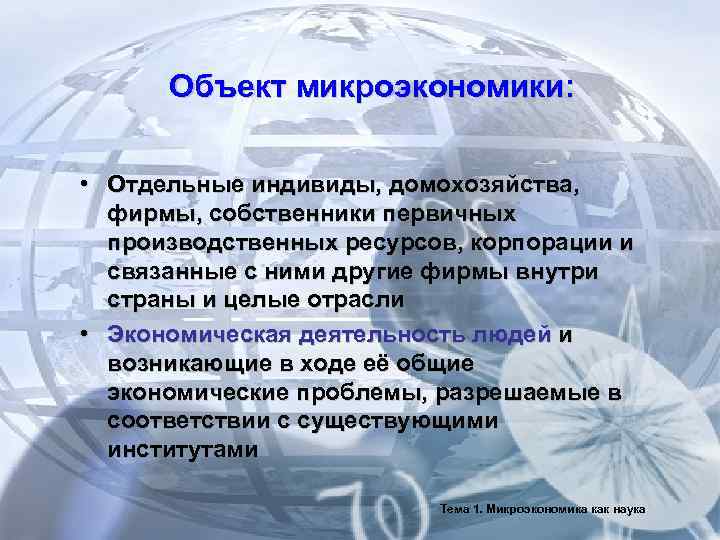 Объект микроэкономики:

• Отдельные индивиды, домохозяйства, фирмы, собственники первичных производственных ресурсов, корпорации и связанные с ними другие фирмы внутри страны и целые отрасли

• Экономическая деятельность людей и возникающие в ходе её общие экономические проблемы, разрешаемые в соответствии с существующими институтами

Тема 1. Микроэкономика как наука